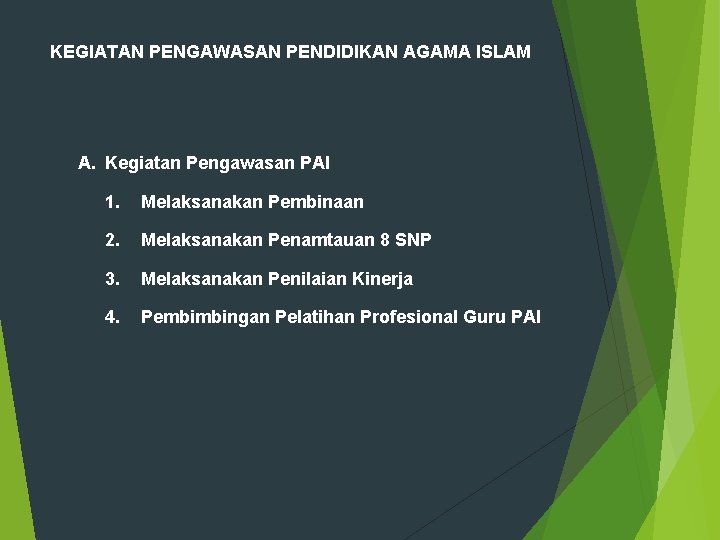 KEGIATAN PENGAWASAN PENDIDIKAN AGAMA ISLAM

A. Kegiatan Pengawasan PAI

1. Melaksanakan Pembinaan

2. Melaksanakan Penamtauan 8 SNP

3. Melaksanakan Penilaian Kinerja

4. Pembimbingan Pelatihan Profesional Guru PAI